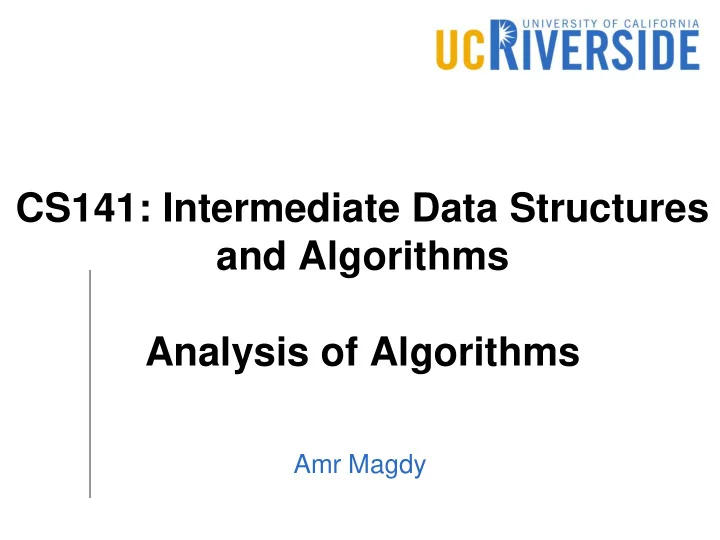 UNIVERSITY OF CALIFORNIA
UCRIVERSIDE

CS141: Intermediate Data Structures and Algorithms

Analysis of Algorithms

Amr Magdy